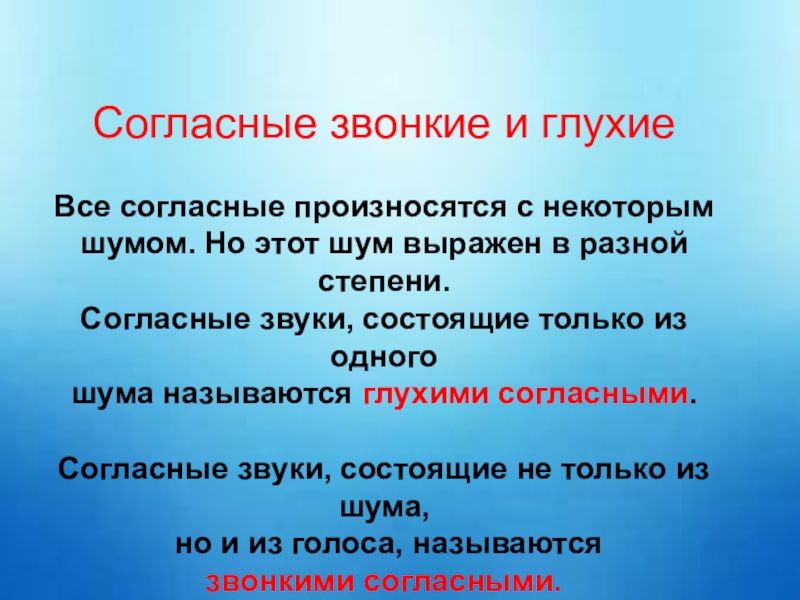 Согласные звонкие и глухие

Все согласные произносятся с некоторым шумом. Но этот шум выражен в разной степени.
Согласные звуки, состоящие только из одного
шума называются глухими согласными.

Согласные звуки, состоящие не только из шума,
но и из голоса, называются
звонкими согласными.